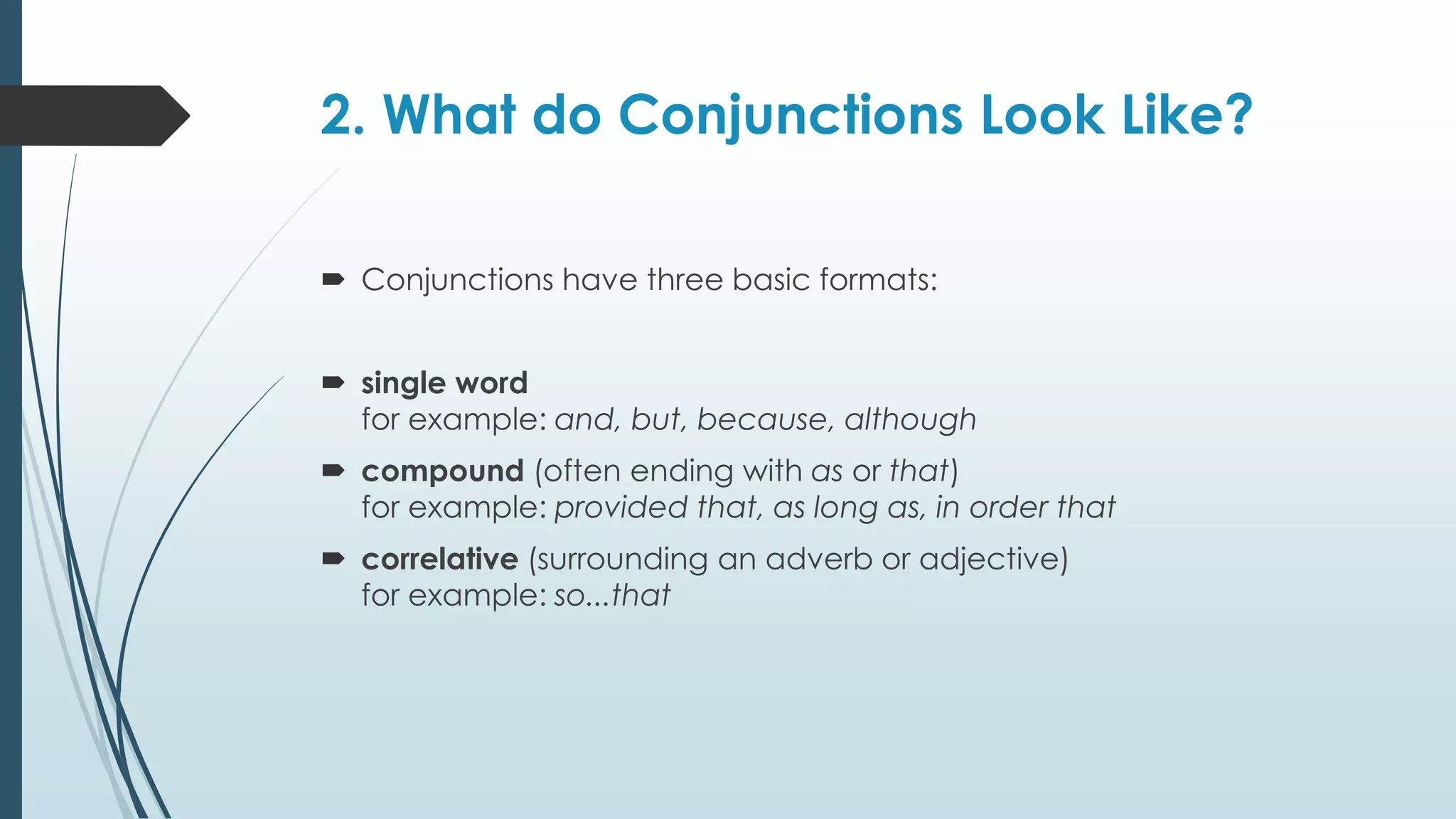 2. What do Conjunctions Look Like?

Conjunctions have three basic formats:

single word
for example: and, but, because, although

compound (often ending with as or that)
for example: provided that, as long as, in order that

correlative (surrounding an adverb or adjective)
for example: so...that